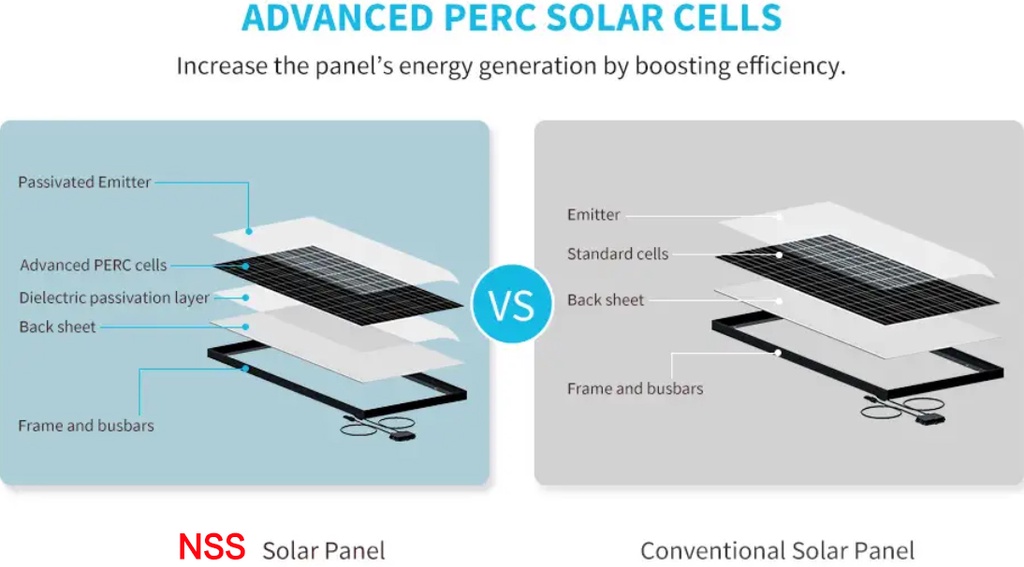 ADVANCED PERC SOLAR CELLS

Increase the panel's energy generation by boosting efficiency.

Passivated Emitter

Advanced PERC cells

Dielectric passivation layer

Back sheet

Frame and busbars

VS

Emitter

Standard cells

Back sheet

Frame and busbars

NSS Solar Panel

Conventional Solar Panel